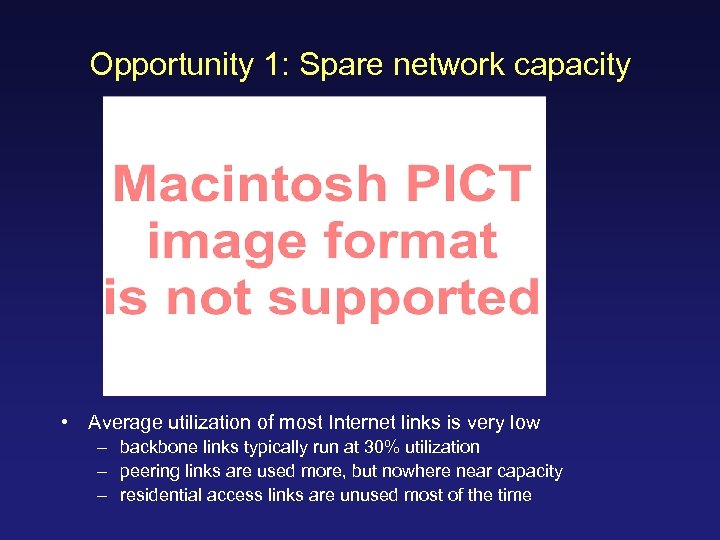 Opportunity 1: Spare network capacity

Macintosh PICT image format is not supported

• Average utilization of most Internet links is very low
– backbone links typically run at 30% utilization
– peering links are used more, but nowhere near capacity
– residential access links are unused most of the time